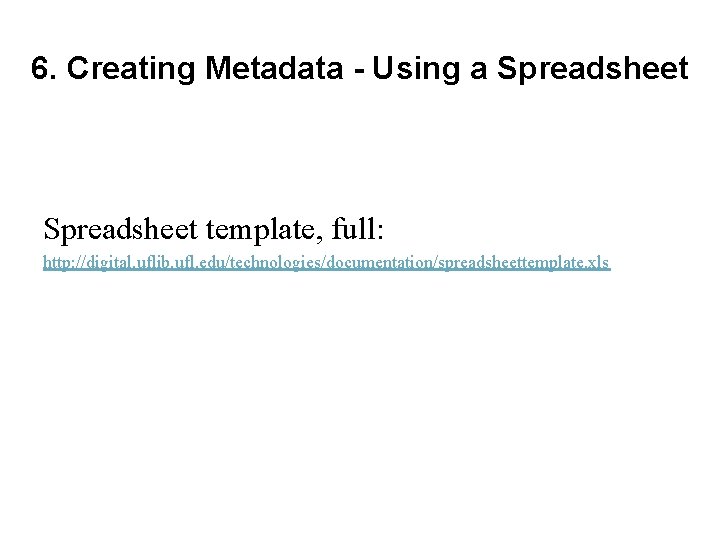 6. Creating Metadata - Using a Spreadsheet

Spreadsheet template, full:
http://digital.uflib.ufl.edu/technologies/documentation/spreadsheettemplate.xls